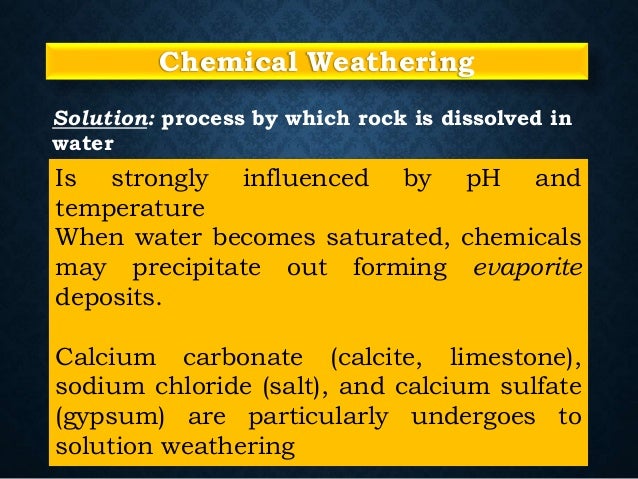 Chemical Weathering

Solution: process by which rock is dissolved in water

Is strongly influenced by pH and temperature
When water becomes saturated, chemicals may precipitate out forming evaporite deposits.

Calcium carbonate (calcite, limestone), sodium chloride (salt), and calcium sulfate (gypsum) are particularly undergoes to solution weathering